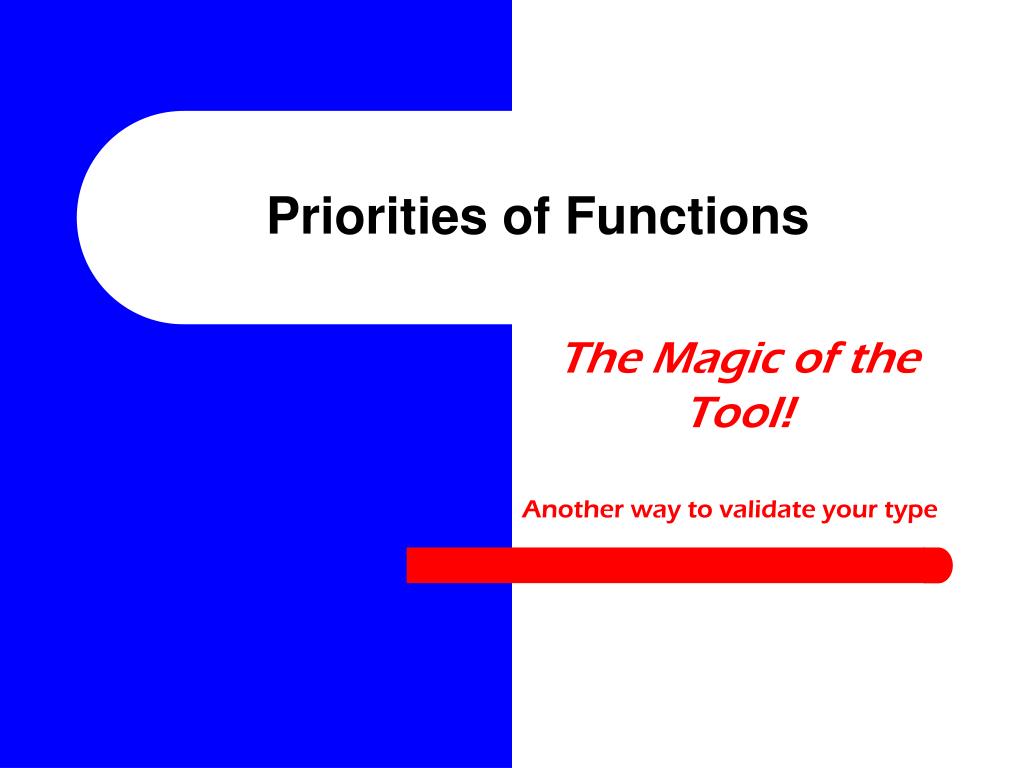 Priorities of Functions

The Magic of the Tool!

Another way to validate your type